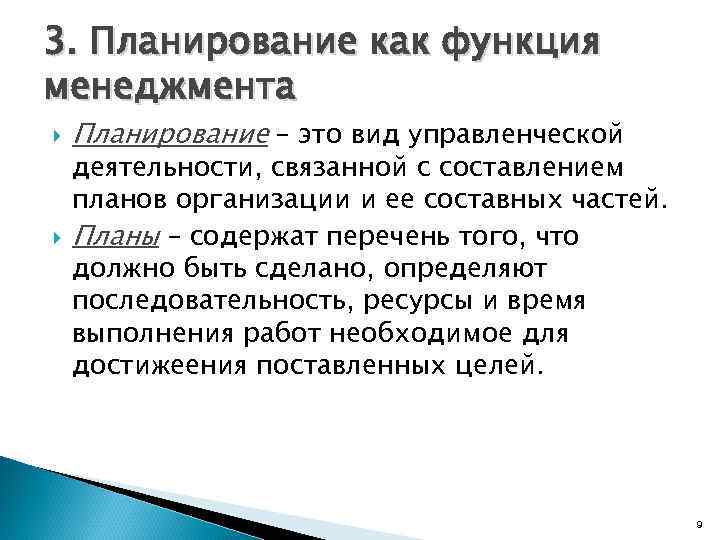 3. Планирование как функция менеджмента

Планирование – это вид управленческой деятельности, связанной с составлением планов организации и ее составных частей.

Планы – содержат перечень того, что должно быть сделано, определяют последовательность, ресурсы и время выполнения работ необходимое для достижеения поставленных целей.

9